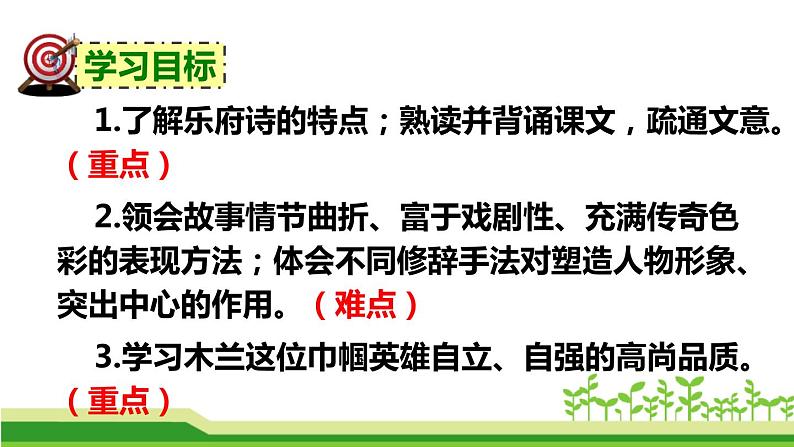 学习目标

1.了解乐府诗的特点；熟读并背诵课文，疏通文意。（重点）

2.领会故事情节曲折、富于戏剧性、充满传奇色彩的表现方法；体会不同修辞手法对塑造人物形象、突出中心的作用。（难点）

3.学习木兰这位巾帼英雄自立、自强的高尚品质。（重点）